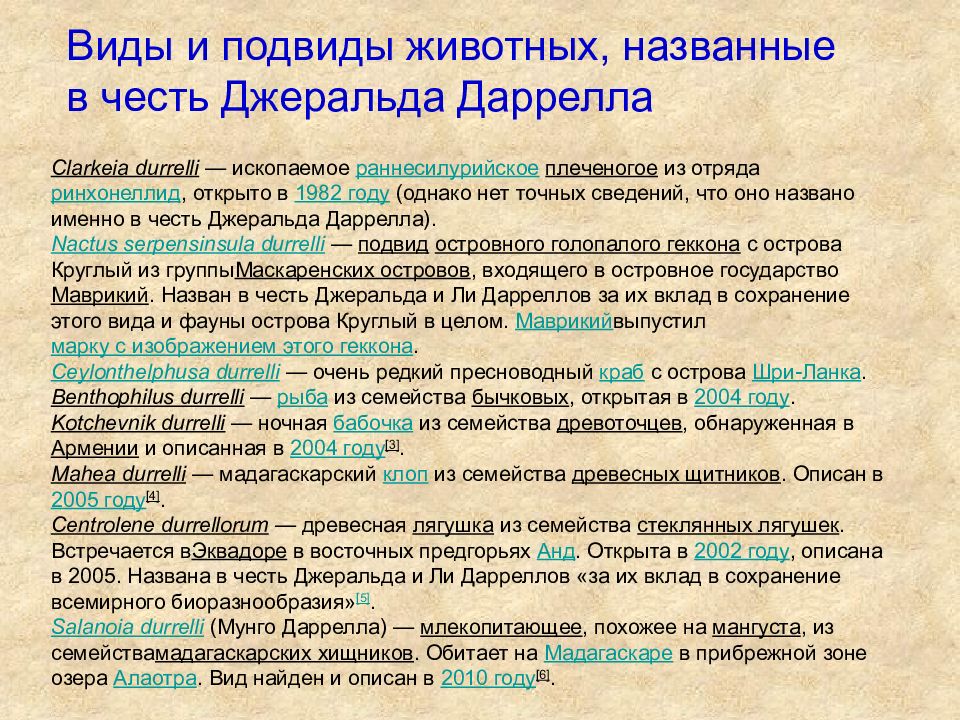 Виды и подвиды животных, названные в честь Джеральда Даррелла

Clarkeia durrelli — ископаемое раннесилурийское плеченогое из отряда ринхонеллид, открыто в 1982 году (однако нет точных сведений, что оно названо именно в честь Джеральда Даррелла).
Nactus serpensinsula durrelli — подвид островного голопалого геккона с острова Круглый из группыМаскаренских островов, входящего в островное государство Маврикий. Назван в честь Джеральда и Ли Дарреллов за их вклад в сохранение этого вида и фауны острова Круглый в целом. Маврикийвыпустил марку с изображением этого геккона.
Ceylonthelphusa durrelli — очень редкий пресноводный краб с острова Шри-Ланка.
Benthophilus durrelli — рыба из семейства бычковых, открытая в 2004 году.
Kotchevnik durrelli — ночная бабочка из семейства древоточцев, обнаруженная в Армении и описанная в 2004 году[3].
Mahea durrelli — мадагаскарский клоп из семейства древесных щитников. Описан в 2005 году[4].
Centrolene durrellorum — древесная лягушка из семейства стеклянных лягушек. Встречается вЭквадоре в восточных предгорьях Анд. Открыта в 2002 году, описана в 2005. Названа в честь Джеральда и Ли Дарреллов «за их вклад в сохранение всемирного биоразнообразия»[5].
Salanoia durrelli (Мунго Даррелла) — млекопитающее, похожее на мангуста, из семействамадагаскарских хищников. Обитает на Мадагаскаре в прибрежной зоне озера Алаотра. Вид найден и описан в 2010 году[6].